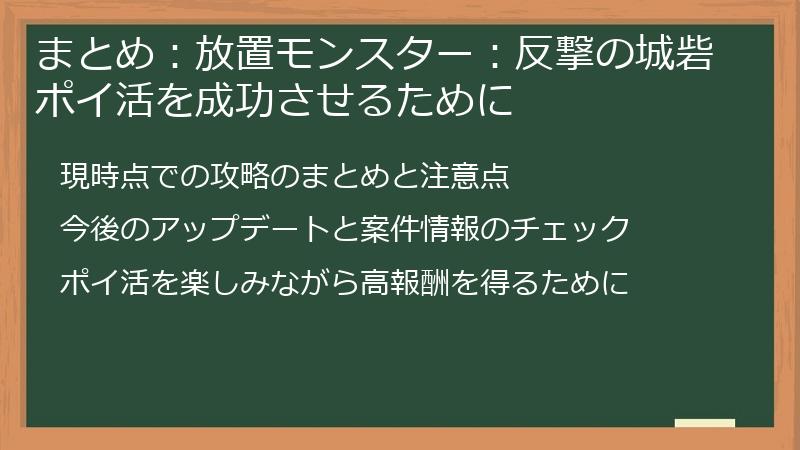 まとめ：放置モンスター：反撃の城砦
ポイ活を成功させるために

現時点での攻略のまとめと注意点

今後のアップデートと案件情報のチェック

ポイ活を楽しみながら高報酬を得るために